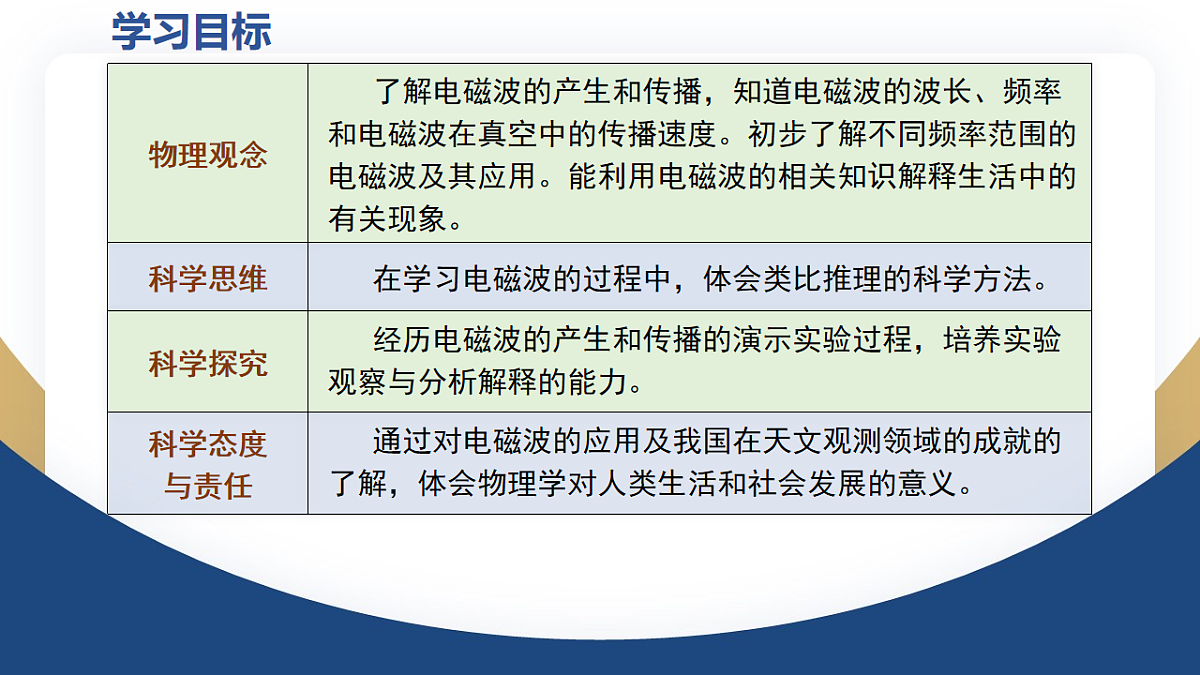 学习目标

| 物理观念 | 了解电磁波的产生和传播，知道电磁波的波长、频率和电磁波在真空中的传播速度。初步了解不同频率范围的电磁波及其应用。能利用电磁波的相关知识解释生活中的有关现象。 |
|---|---|
| 科学思维 | 在学习电磁波的过程中，体会类比推理的科学方法。 |
| 科学探究 | 经历电磁波的产生和传播的演示实验过程，培养实验观察与分析解释的能力。 |
| 科学态度与责任 | 通过对电磁波的应用及我国在天文观测领域的成就的了解，体会物理学对人类生活和社会发展的意义。 |